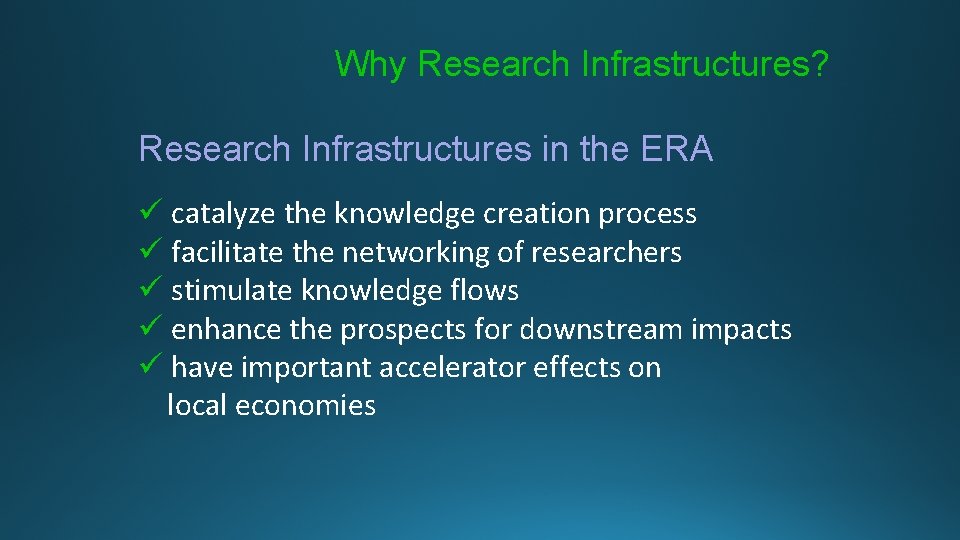 Why Research Infrastructures?

Research Infrastructures in the ERA

✓ catalyze the knowledge creation process
✓ facilitate the networking of researchers
✓ stimulate knowledge flows
✓ enhance the prospects for downstream impacts
✓ have important accelerator effects on local economies